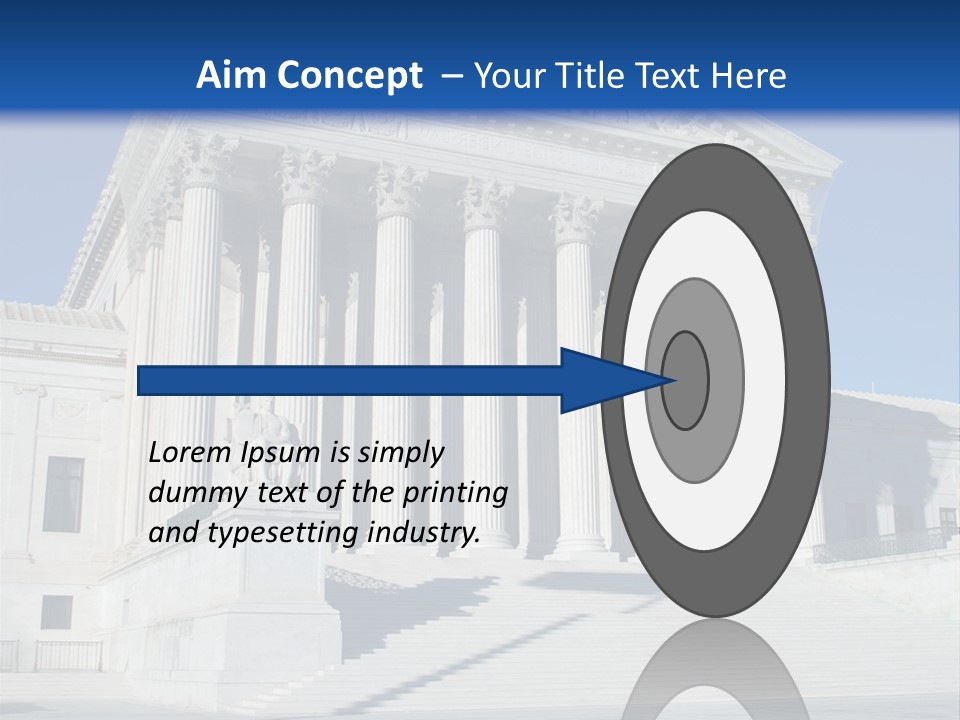 Aim Concept – Your Title Text Here

Lorem Ipsum is simply dummy text of the printing and typesetting industry.